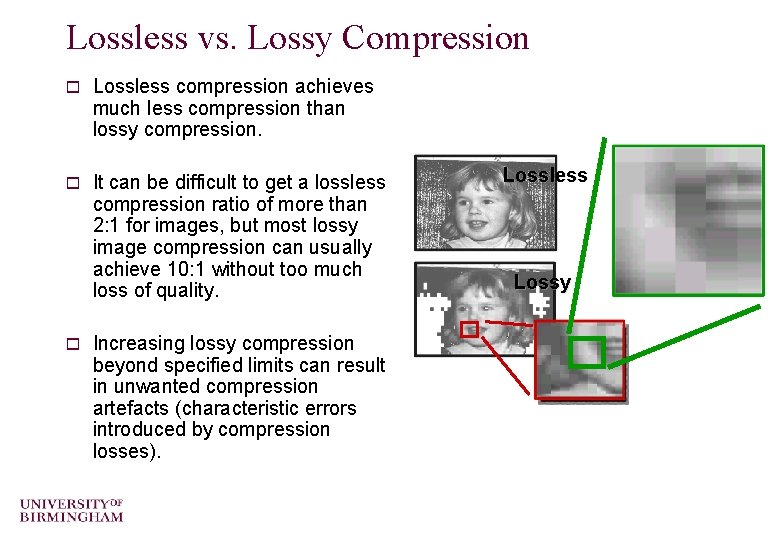 Lossless vs. Lossy Compression

□ Lossless compression achieves much less compression than lossy compression.

□ It can be difficult to get a lossless compression ratio of more than 2:1 for images, but most lossy image compression can usually achieve 10:1 without too much loss of quality.

□ Increasing lossy compression beyond specified limits can result in unwanted compression artefacts (characteristic errors introduced by compression losses).

Lossless

Lossy

UNIVERSITY OF BIRMINGHAM